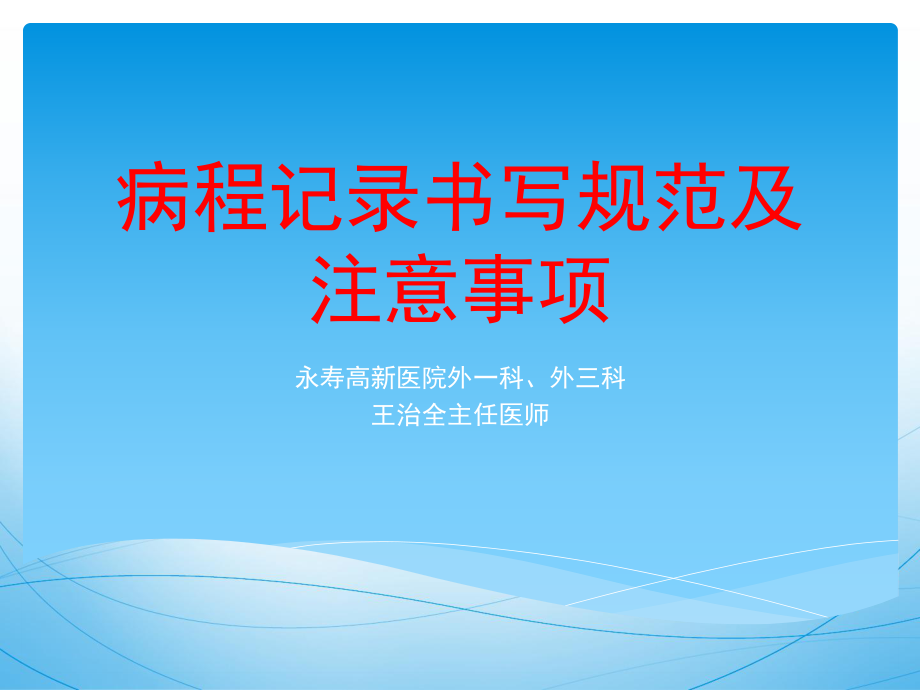 病程记录书写规范及注意事项

永寿高新医院外一科、外三科
王治全主任医师